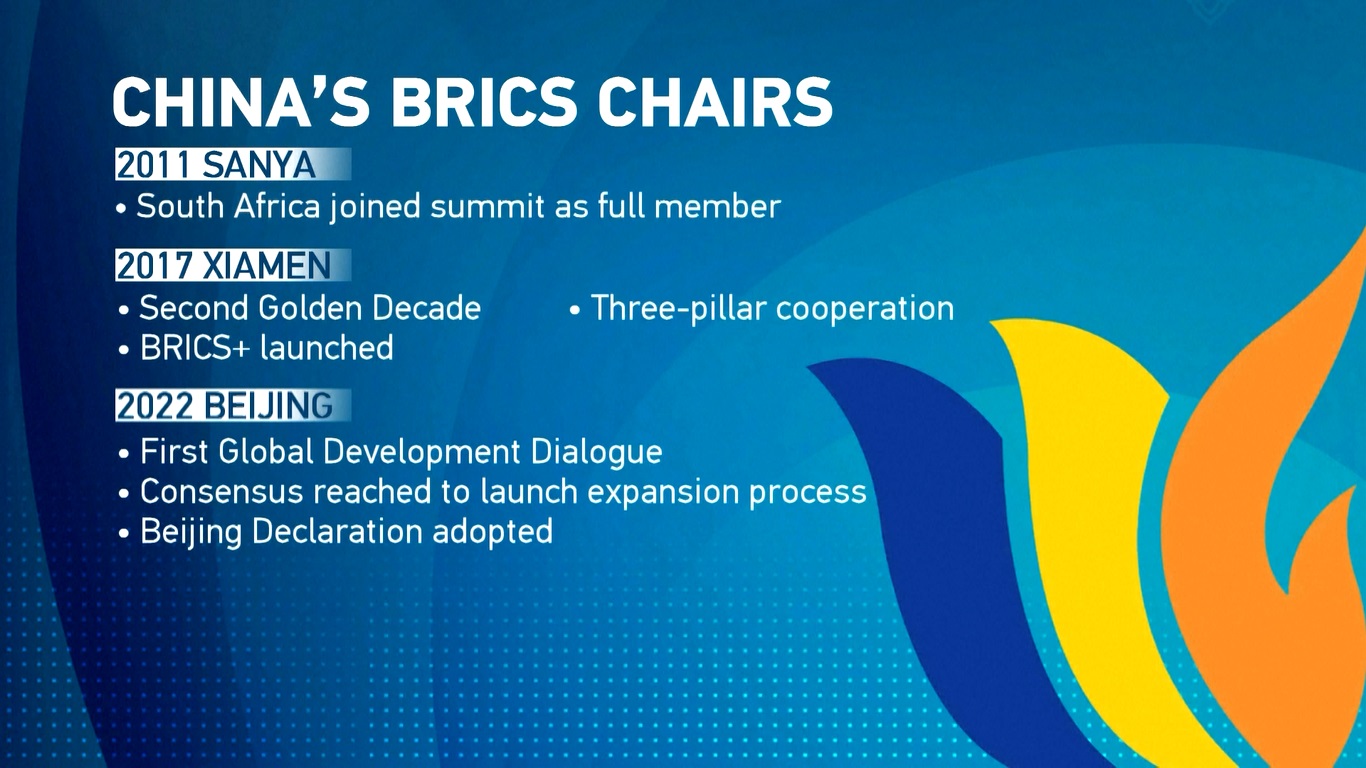 CHINA'S BRICS CHAIRS

2011 SANYA
• South Africa joined summit as full member

2017 XIAMEN
• Second Golden Decade
• BRICS+ launched
• Three-pillar cooperation

2022 BEIJING
• First Global Development Dialogue
• Consensus reached to launch expansion process
• Beijing Declaration adopted